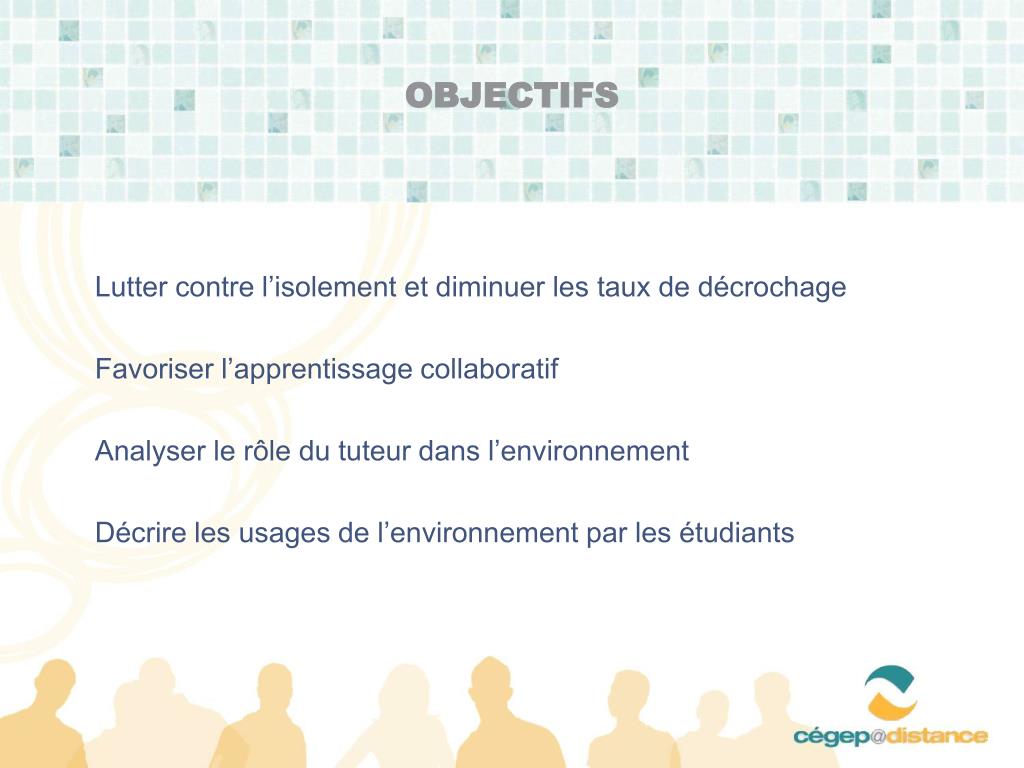 OBJECTIFS

Lutter contre l’isolement et diminuer les taux de décrochage

Favoriser l’apprentissage collaboratif

Analyser le rôle du tuteur dans l’environnement

Décrire les usages de l’environnement par les étudiants

cégep@distance